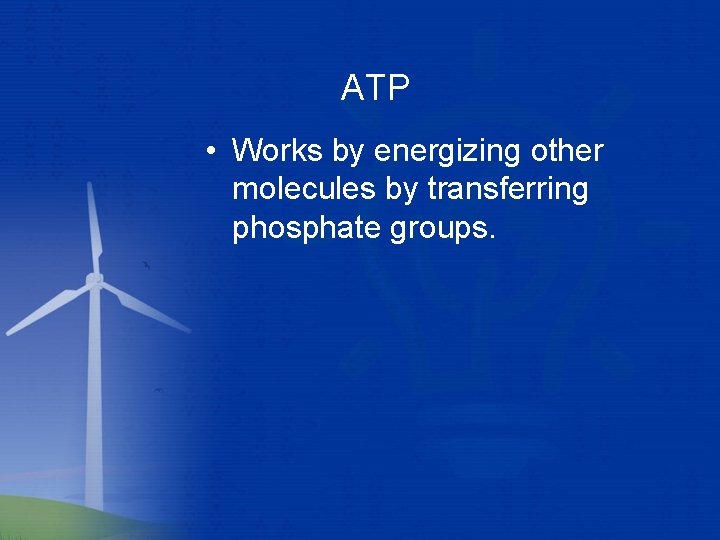 ATP

• Works by energizing other molecules by transferring phosphate groups.